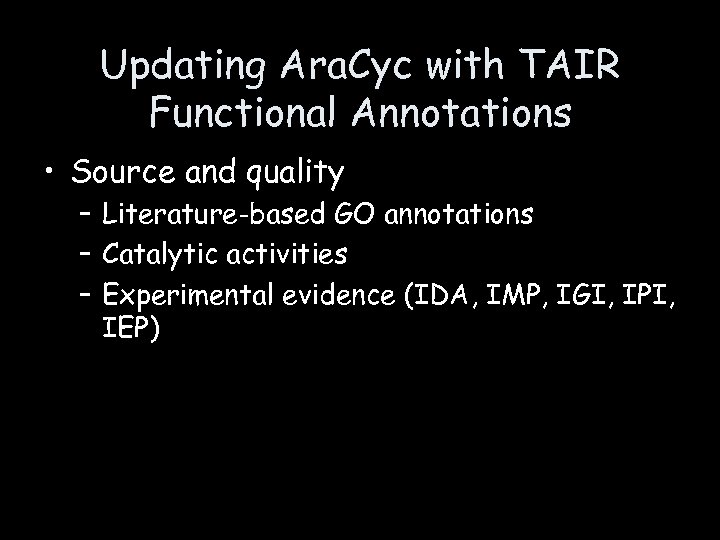 Updating AraCyc with TAIR Functional Annotations

• Source and quality
– Literature-based GO annotations
– Catalytic activities
– Experimental evidence (IDA, IMP, IGI, IPI, IEP)